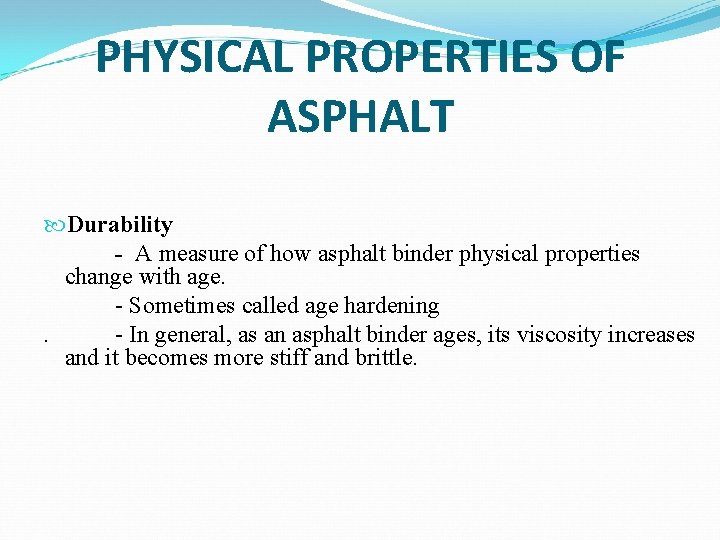 PHYSICAL PROPERTIES OF ASPHALT

Durability

- A measure of how asphalt binder physical properties change with age.

- Sometimes called age hardening

. - In general, as an asphalt binder ages, its viscosity increases and it becomes more stiff and brittle.